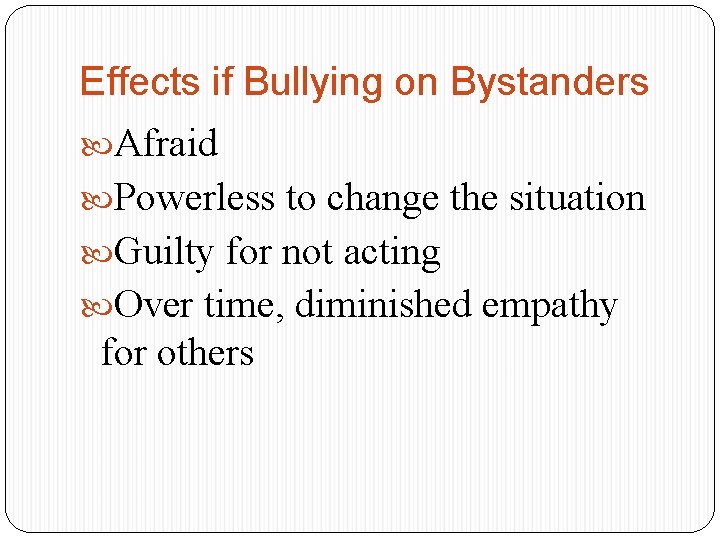 Effects if Bullying on Bystanders

Afraid

Powerless to change the situation

Guilty for not acting

Over time, diminished empathy for others